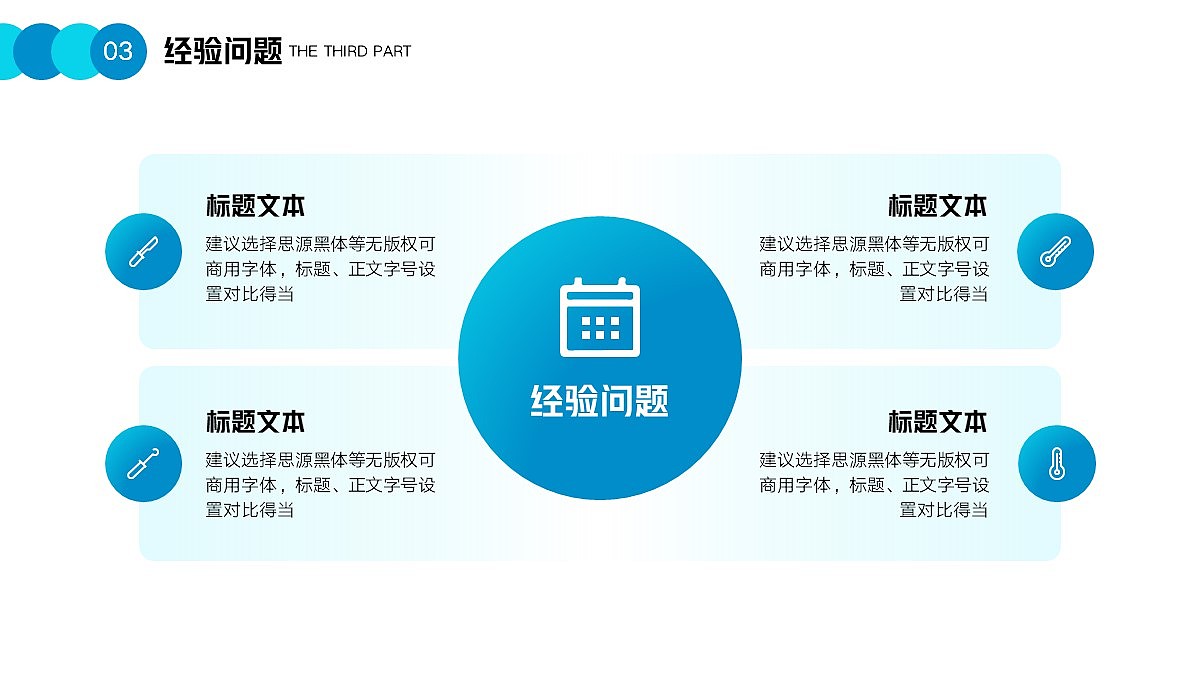 03 经验问题 THE THIRD PART

标题文本
建议选择思源黑体等无版权可商用字体，标题、正文字号设置对比得当

标题文本
建议选择思源黑体等无版权可商用字体，标题、正文字号设置对比得当

经验问题

标题文本
建议选择思源黑体等无版权可商用字体，标题、正文字号设置对比得当

标题文本
建议选择思源黑体等无版权可商用字体，标题、正文字号设置对比得当